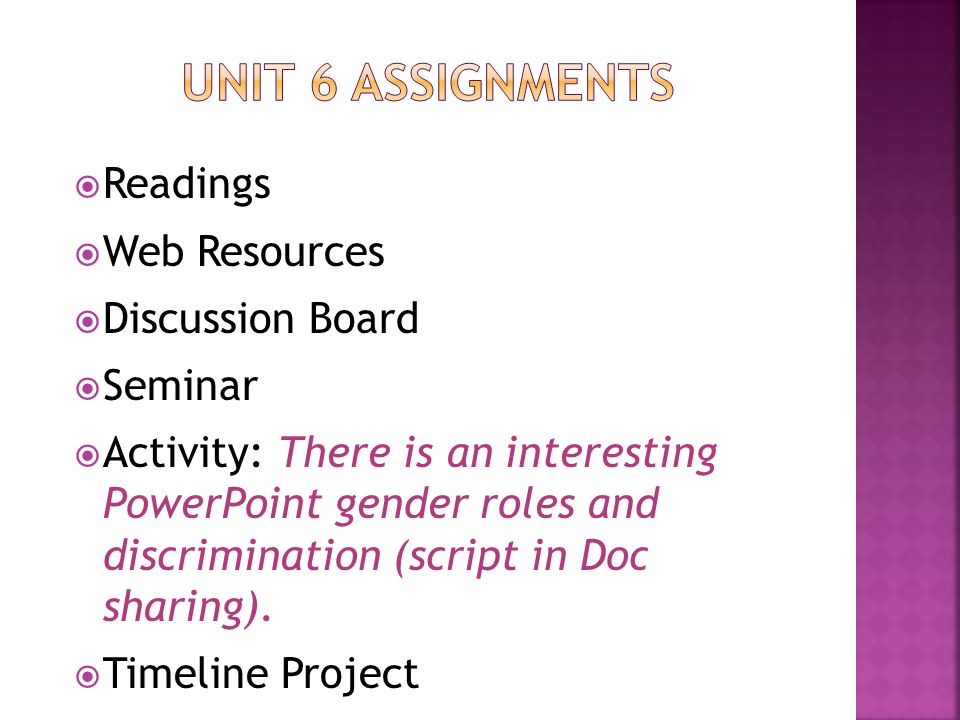 UNIT 6 ASSIGNMENTS

Readings

Web Resources

Discussion Board

Seminar

Activity: There is an interesting PowerPoint gender roles and discrimination (script in Doc sharing).

Timeline Project